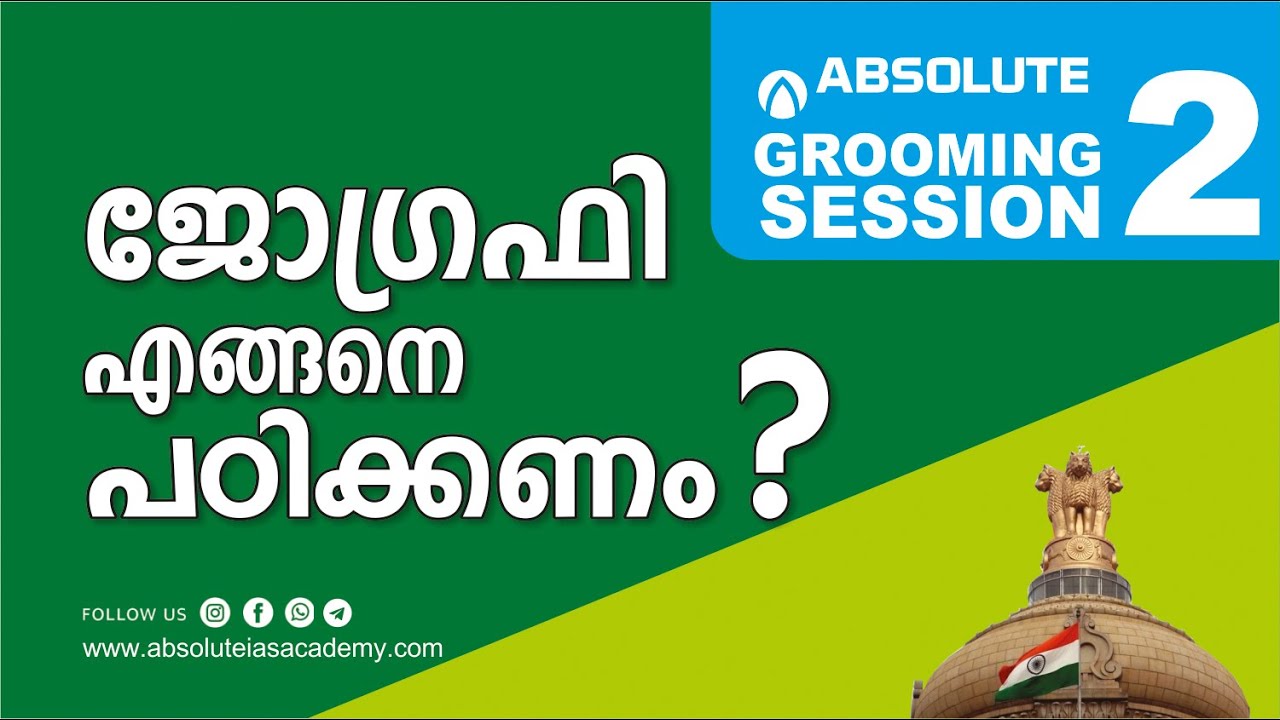 ABSOLUTE
GROOMING SESSION 2

ജോഗ്രഫി എങ്ങനെ പഠിക്കണം ?

FOLLOW US
www.absoluteiasacademy.com